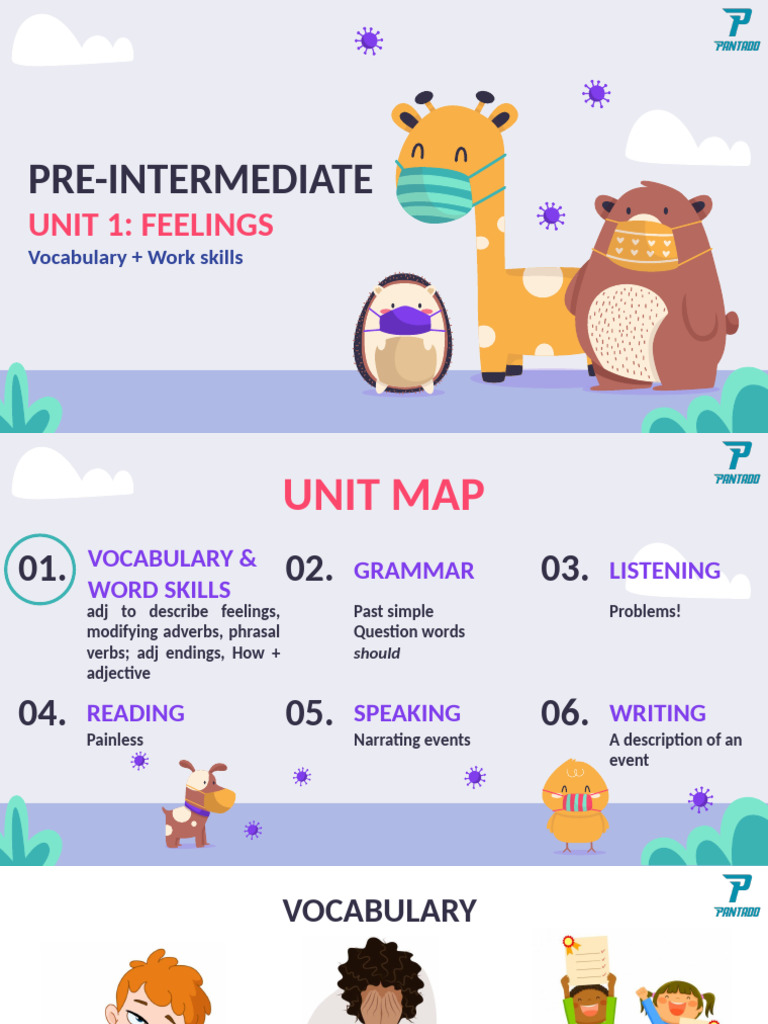 PANTADO

PRE-INTERMEDIATE
UNIT 1: FEELINGS
Vocabulary + Work skills

PANTADO

UNIT MAP

01. VOCABULARY & WORD SKILLS
adj to describe feelings, modifying adverbs, phrasal verbs; adj endings, How + adjective

02. GRAMMAR
Past simple
Question words
should

03. LISTENING
Problems!

04. READING
Painless

05. SPEAKING
Narrating events

06. WRITING
A description of an event

PANTADO

VOCABULARY